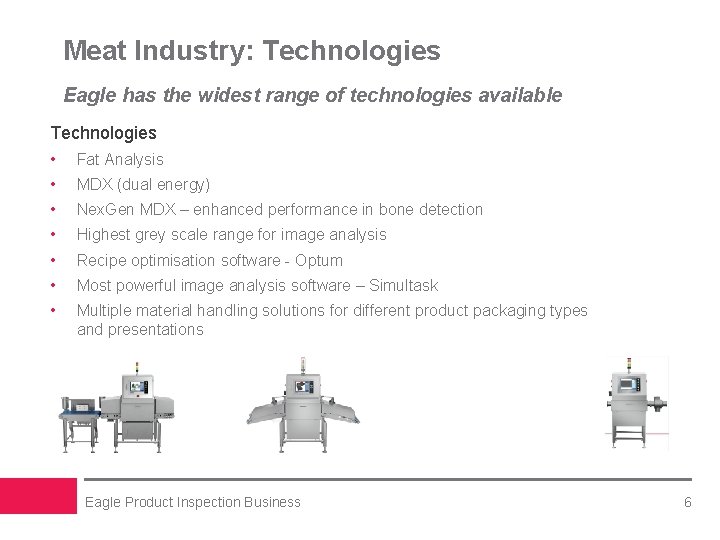 Meat Industry: Technologies

Eagle has the widest range of technologies available

Technologies

• Fat Analysis
• MDX (dual energy)
• NexGen MDX – enhanced performance in bone detection
• Highest grey scale range for image analysis
• Recipe optimisation software - Optum
• Most powerful image analysis software – Simultask
• Multiple material handling solutions for different product packaging types and presentations

Eagle Product Inspection Business

6